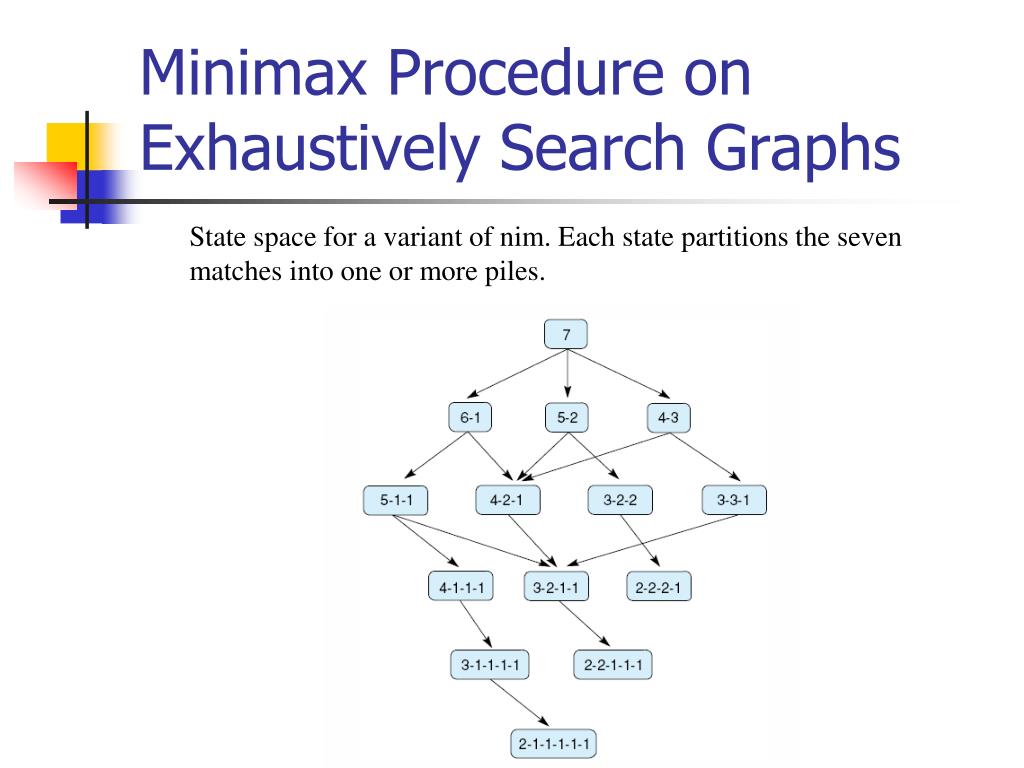 Minimax Procedure on Exhaustively Search Graphs

State space for a variant of nim. Each state partitions the seven matches into one or more piles.

7

6-1

5-2

4-3

5-1-1

4-2-1

3-2-2

3-3-1

4-1-1-1

3-2-1-1

2-2-2-1

3-1-1-1-1

2-2-1-1-1

2-1-1-1-1-1